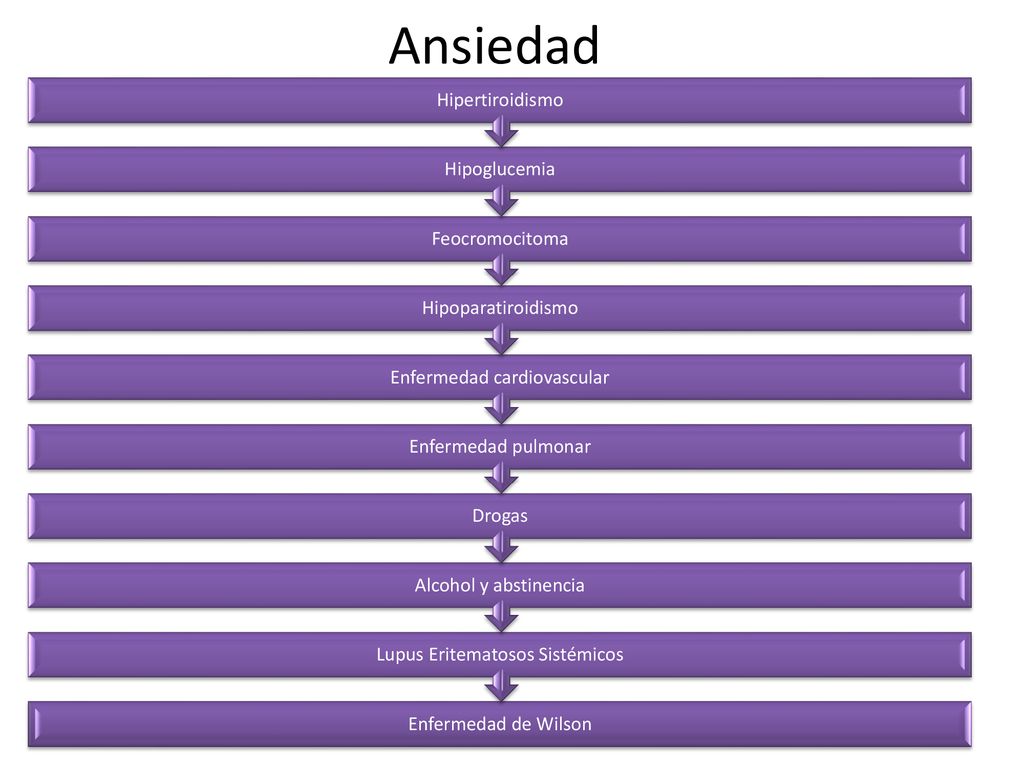 Ansiedad

Hipertiroidismo

Hipoglucemia

Feocromocitoma

Hipoparatiroidismo

Enfermedad cardiovascular

Enfermedad pulmonar

Drogas

Alcohol y abstinencia

Lupus Eritematosos Sistémicos

Enfermedad de Wilson